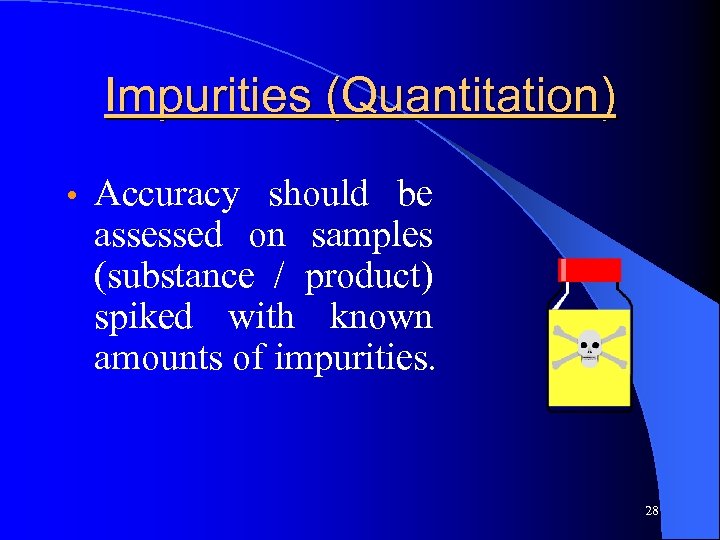 Impurities (Quantitation)

• Accuracy should be assessed on samples (substance / product) spiked with known amounts of impurities.

28